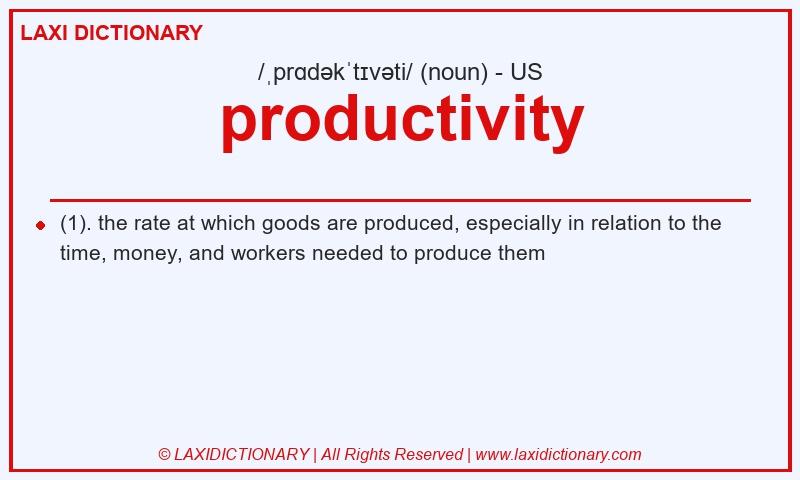 LAXI DICTIONARY

/ˌprɑdəkˈtɪvəti/ (noun) - US

productivity

(1). the rate at which goods are produced, especially in relation to the time, money, and workers needed to produce them

© LAXIDICTIONARY | All Rights Reserved | www.laxidictionary.com